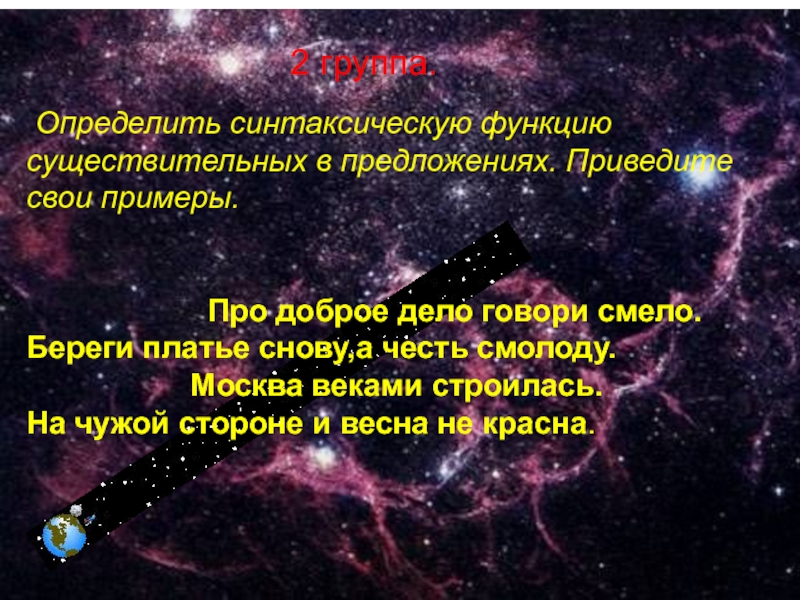 2 группа.

Определить синтаксическую функцию существительных в предложениях. Приведите свои примеры.

Про доброе дело говори смело.
Береги платье снову,а честь смолоду.
Москва веками строилась.
На чужой стороне и весна не красна.